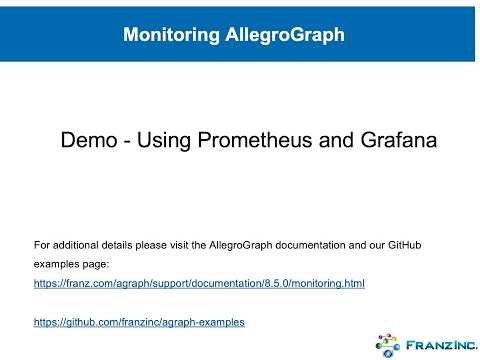 Monitoring AllegroGraph

Demo - Using Prometheus and Grafana

For additional details please visit the AllegroGraph documentation and our GitHub examples page:

https://franz.com/agraph/support/documentation/8.5.0/monitoring.html

https://github.com/franzinc/agraph-examples

FRANZ INC.